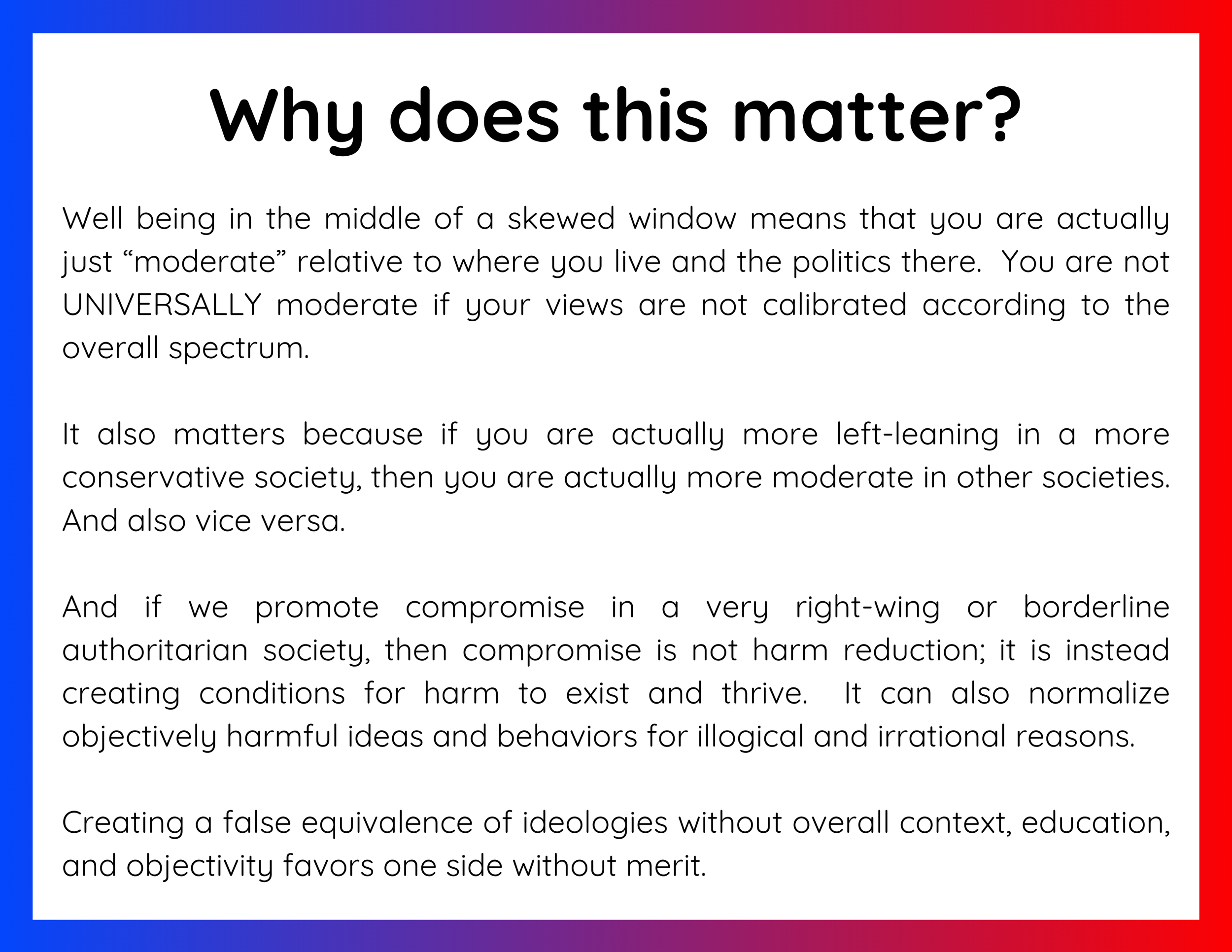 Why does this matter?

Well being in the middle of a skewed window means that you are actually just “moderate” relative to where you live and the politics there. You are not UNIVERSALLY moderate if your views are not calibrated according to the overall spectrum.

It also matters because if you are actually more left-leaning in a more conservative society, then you are actually more moderate in other societies. And also vice versa.

And if we promote compromise in a very right-wing or borderline authoritarian society, then compromise is not harm reduction; it is instead creating conditions for harm to exist and thrive. It can also normalize objectively harmful ideas and behaviors for illogical and irrational reasons.

Creating a false equivalence of ideologies without overall context, education, and objectivity favors one side without merit.